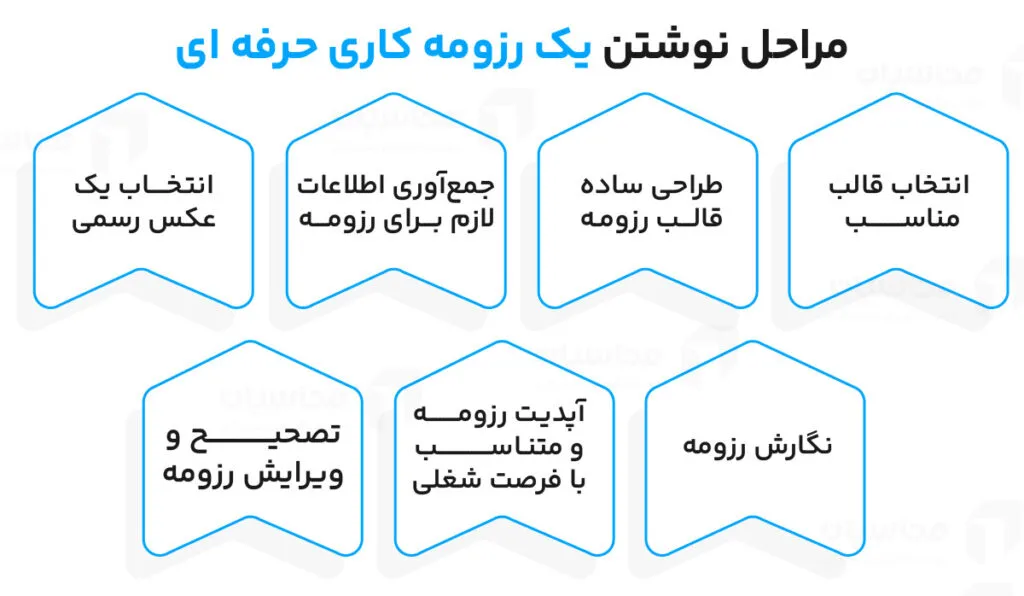 مراحل نوشتن یک رزومه کاری حرفه ای

انتخاب قالب مناسب

طراحی ساده قالب رزومه

جمع‌آوری اطلاعات لازم برای رزومه

انتخاب یک عکس رسمی

نگارش رزومه

آپدیت رزومه و متناسب با فرصت شغلی

تصحیح و ویرایش رزومه